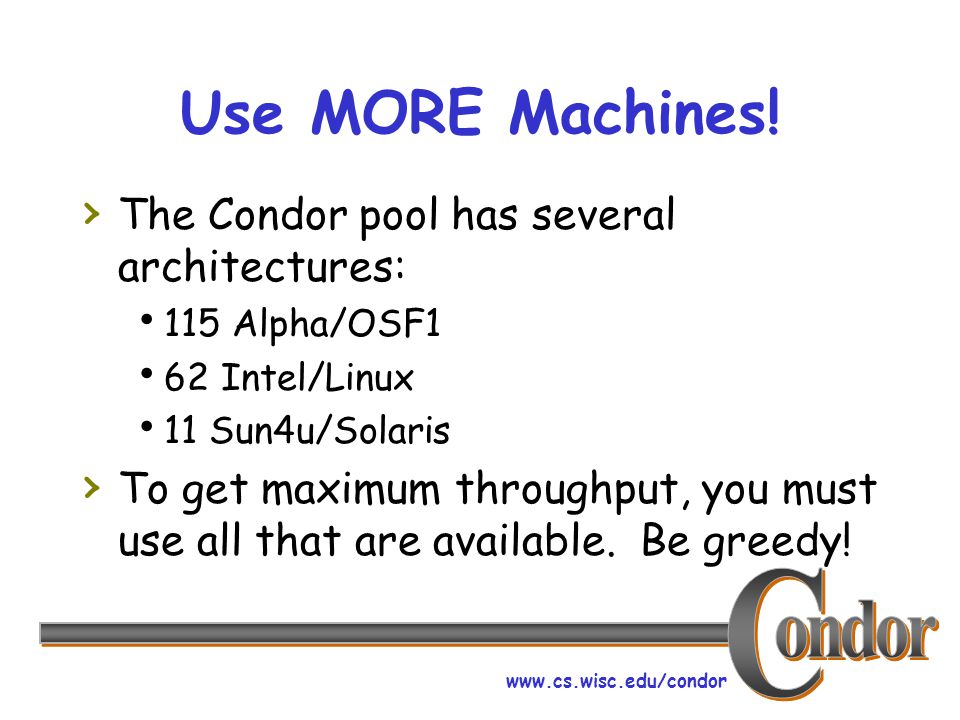 Use MORE Machines!

› The Condor pool has several architectures:

• 115 Alpha/OSF1
• 62 Intel/Linux
• 11 Sun4u/Solaris

› To get maximum throughput, you must use all that are available. Be greedy!

Condor

www.cs.wisc.edu/condor